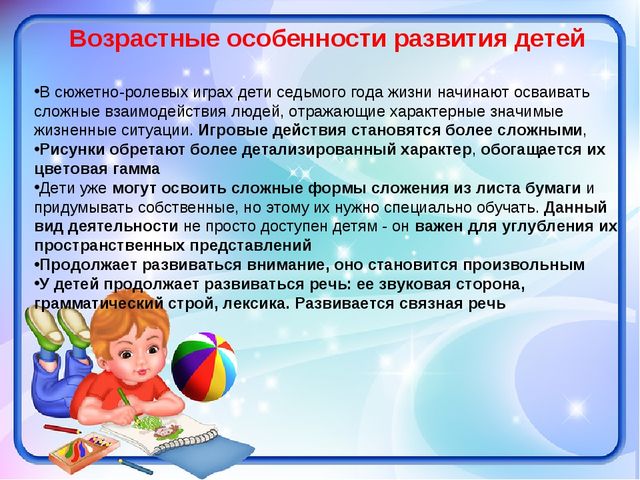 Возрастные особенности развития детей

•В сюжетно-ролевых играх дети седьмого года жизни начинают осваивать сложные взаимодействия людей, отражающие характерные значимые жизненные ситуации. Игровые действия становятся более сложными,
•Рисунки обретают более детализированный характер, обогащается их цветовая гамма
•Дети уже могут освоить сложные формы сложения из листа бумаги и придумывать собственные, но этому их нужно специально обучать. Данный вид деятельности не просто доступен детям - он важен для углубления их пространственных представлений
•Продолжает развиваться внимание, оно становится произвольным
•У детей продолжает развиваться речь: ее звуковая сторона, грамматический строй, лексика. Развивается связная речь